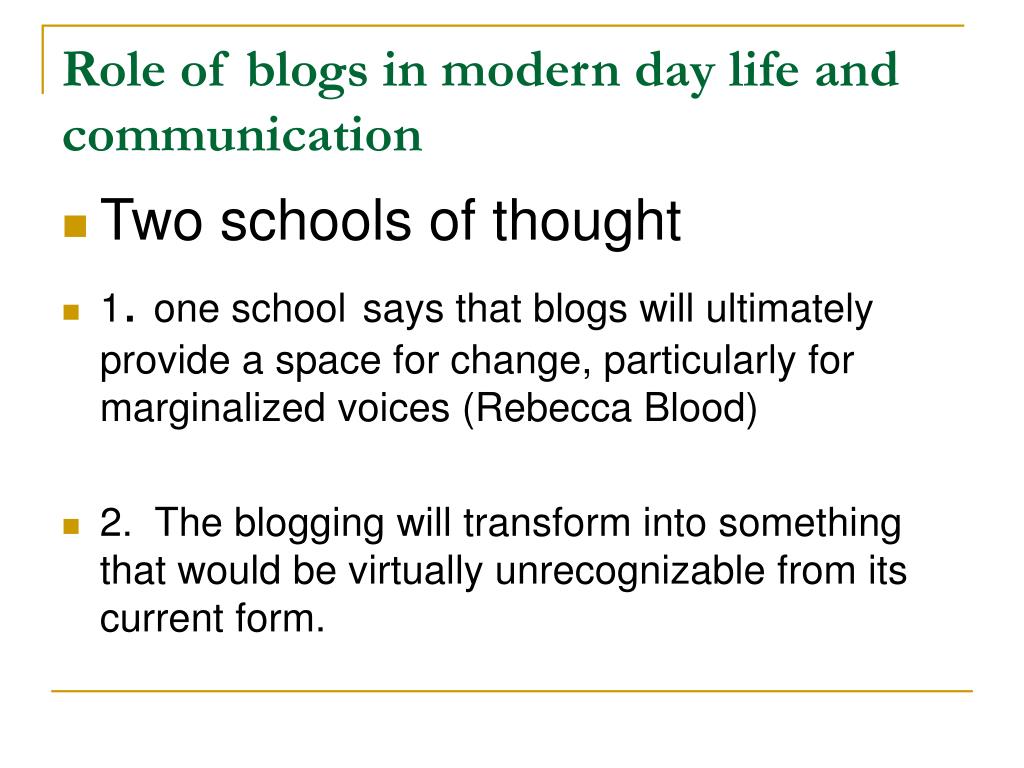 Role of blogs in modern day life and communication

Two schools of thought

1. one school says that blogs will ultimately provide a space for change, particularly for marginalized voices (Rebecca Blood)

2. The blogging will transform into something that would be virtually unrecognizable from its current form.